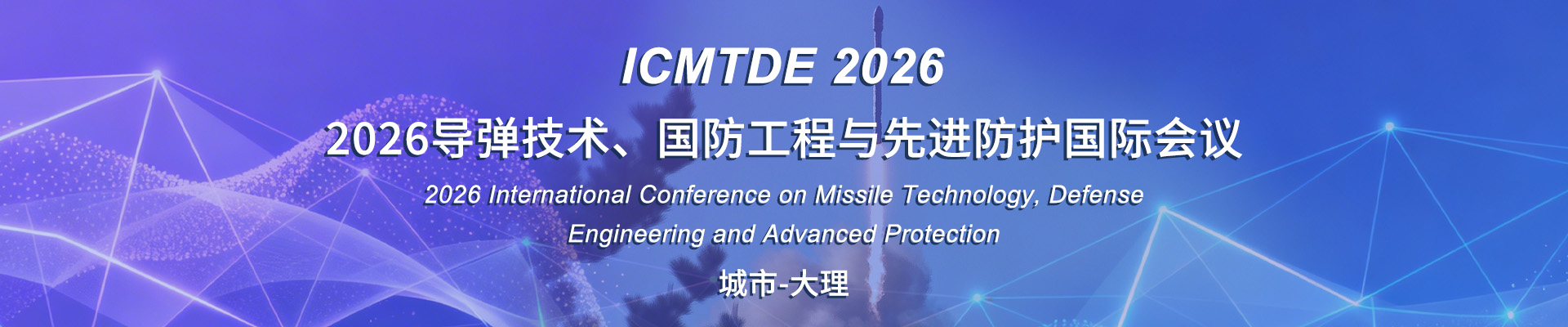 ICMTDE 2026

2026导弹技术、国防工程与先进防护国际会议

2026 International Conference on Missile Technology, Defense Engineering and Advanced Protection

城市-大理